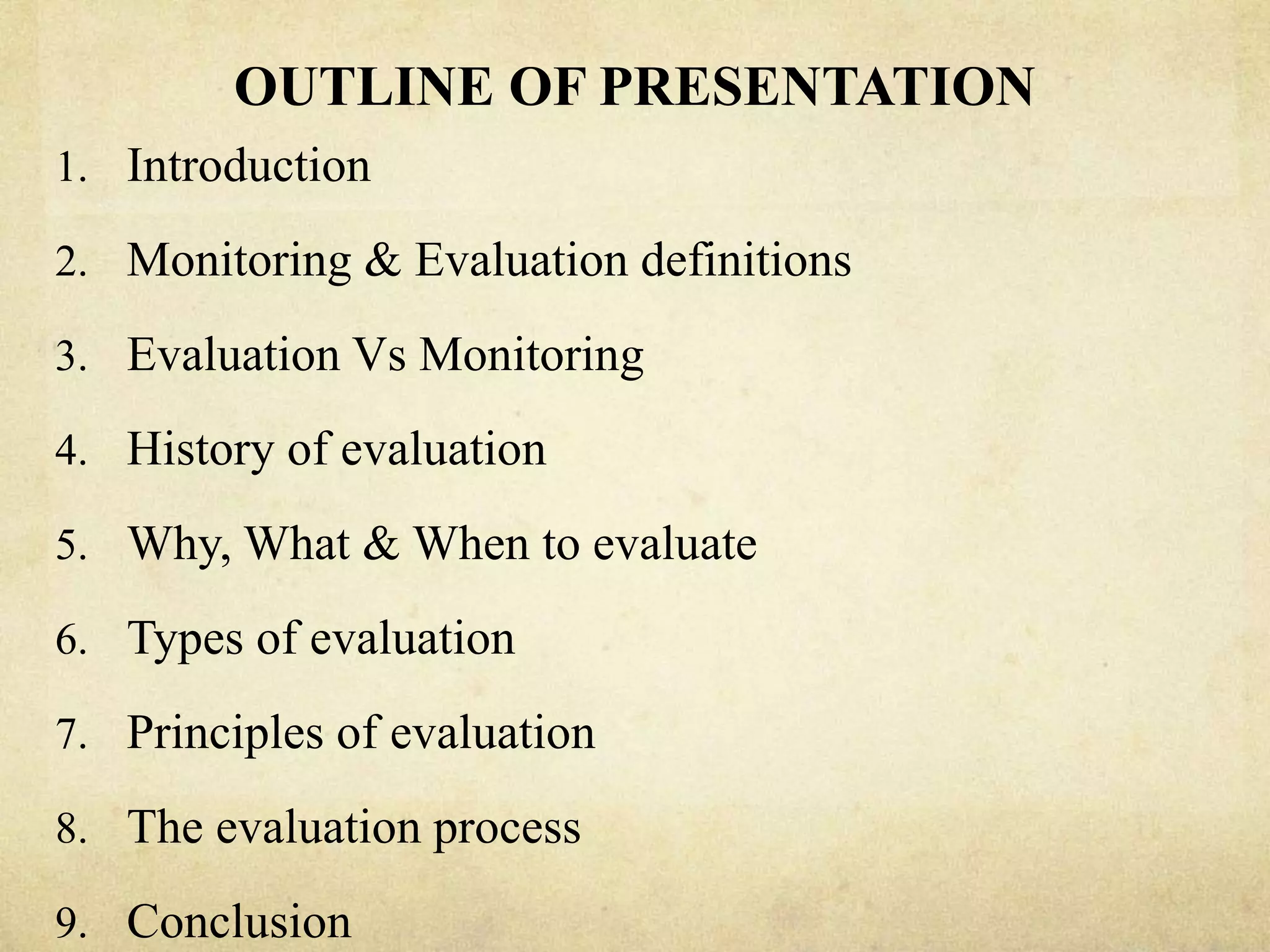 OUTLINE OF PRESENTATION

1. Introduction

2. Monitoring & Evaluation definitions

3. Evaluation Vs Monitoring

4. History of evaluation

5. Why, What & When to evaluate

6. Types of evaluation

7. Principles of evaluation

8. The evaluation process

9. Conclusion